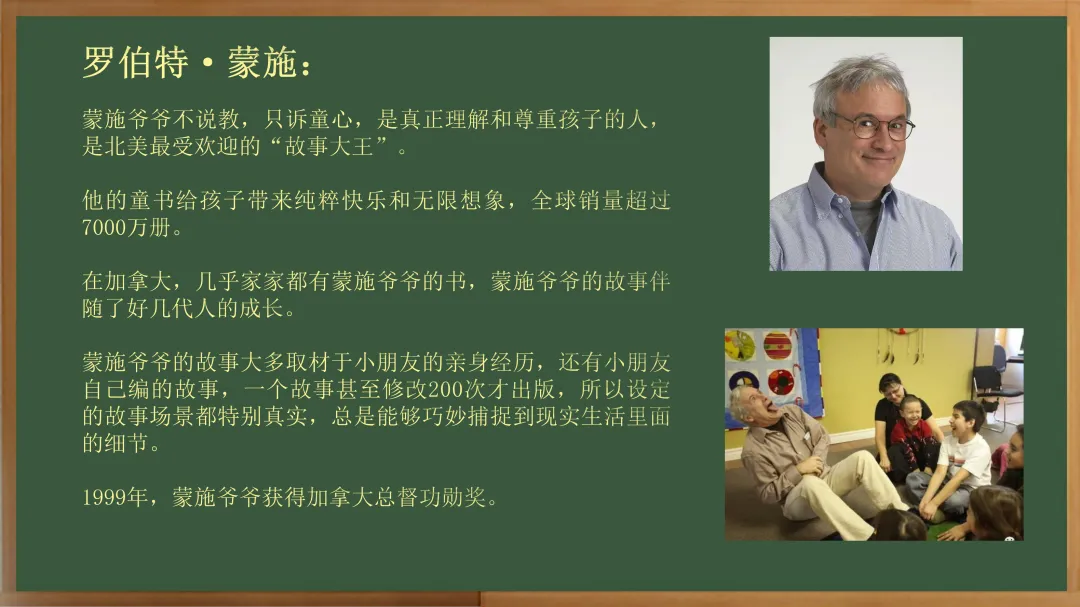 罗伯特·蒙施：

蒙施爷爷不说教，只诉童心，是真正理解和尊重孩子的人，是北美最受欢迎的“故事大王”。

他的童书给孩子带来纯粹快乐和无限想象，全球销量超过7000万册。

在加拿大，几乎家家都有蒙施爷爷的书，蒙施爷爷的故事伴随了好几代人的成长。

蒙施爷爷的故事大多取材于小朋友的亲身经历，还有小朋友自己编的故事，一个故事甚至修改200次才出版，所以设定的故事场景都特别真实，总是能够巧妙捕捉到现实生活里面的细节。

1999年，蒙施爷爷获得加拿大总督功勋奖。